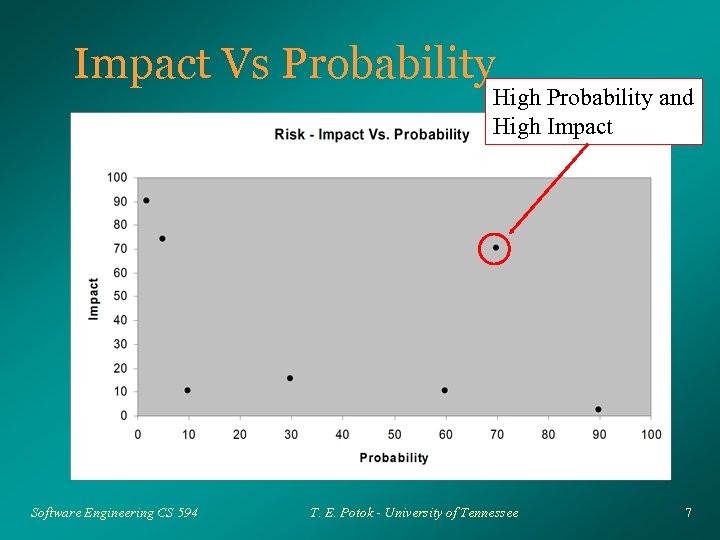 Impact Vs Probability

High Probability and High Impact

Risk - Impact Vs. Probability

100
90
80
70
60
50
40
30
20
10
0

Impact

0 10 20 30 40 50 60 70 80 90 100

Probability

Software Engineering CS 594

T. E. Potok - University of Tennessee

7